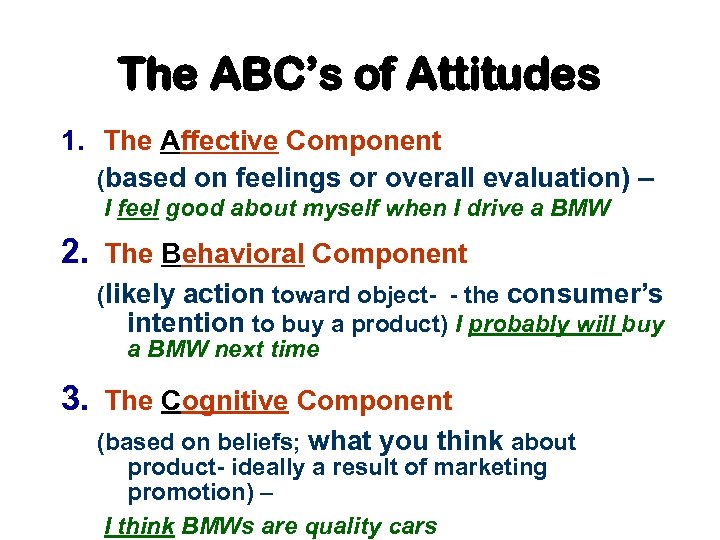 The ABC's of Attitudes

1. The Affective Component

(based on feelings or overall evaluation) – I feel good about myself when I drive a BMW

2. The Behavioral Component

(likely action toward object- - the consumer's intention to buy a product) I probably will buy a BMW next time

3. The Cognitive Component

(based on beliefs; what you think about product- ideally a result of marketing promotion) –

I think BMWs are quality cars